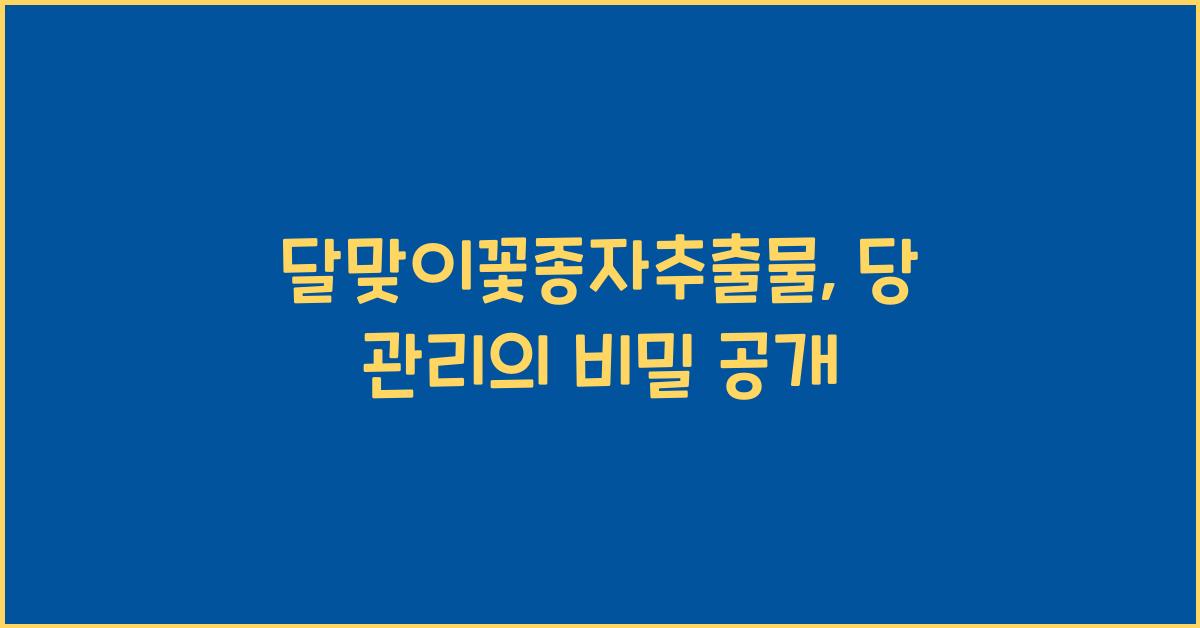 달맞이꽃종자추출물, 당 관리의 비밀 공개